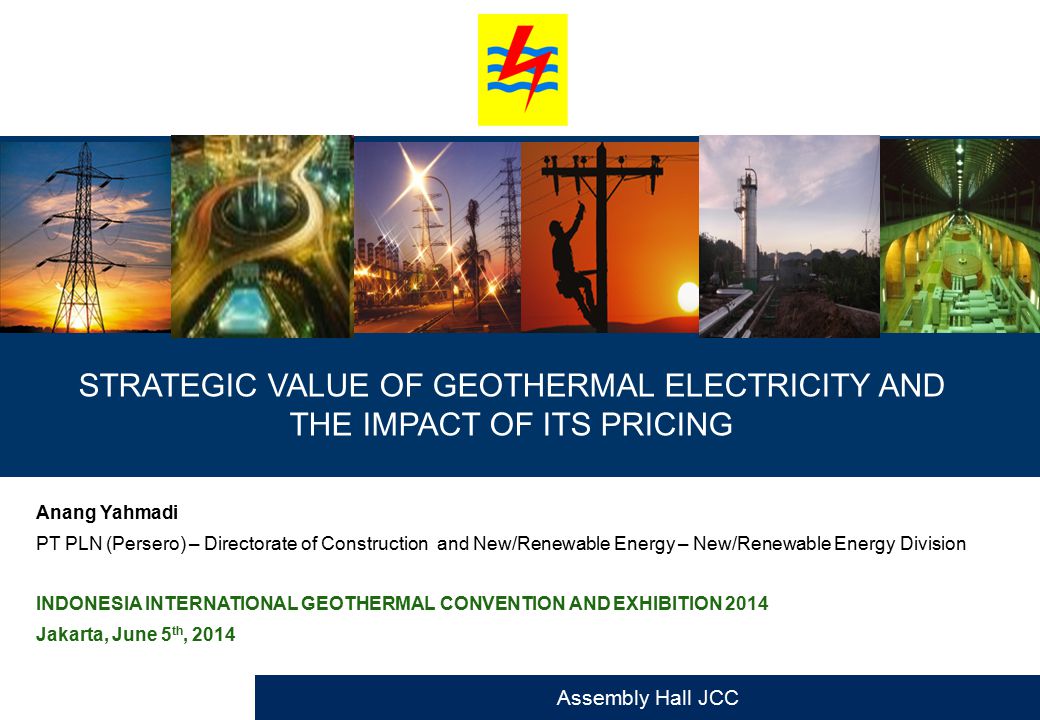 STRATEGIC VALUE OF GEOTHERMAL ELECTRICITY AND THE IMPACT OF ITS PRICING

Anang Yahmadi

PT PLN (Persero) – Directorate of Construction and New/Renewable Energy – New/Renewable Energy Division

INDONESIA INTERNATIONAL GEOTHERMAL CONVENTION AND EXHIBITION 2014

Jakarta, June 5$^{th}$, 2014

Assembly Hall JCC